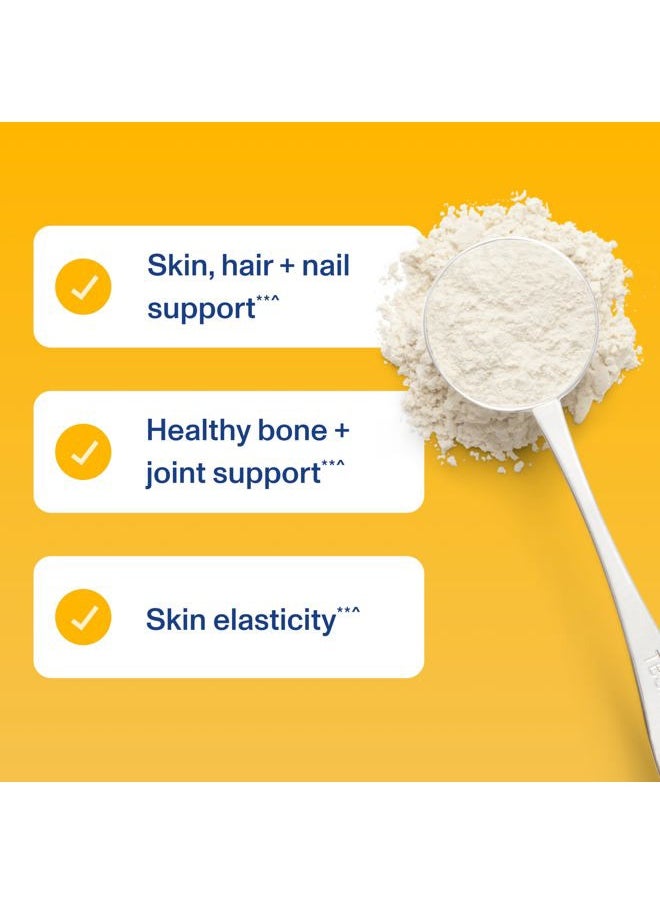 Skin, hair + nail support**^

Healthy bone + joint support**^

Skin elasticity**^